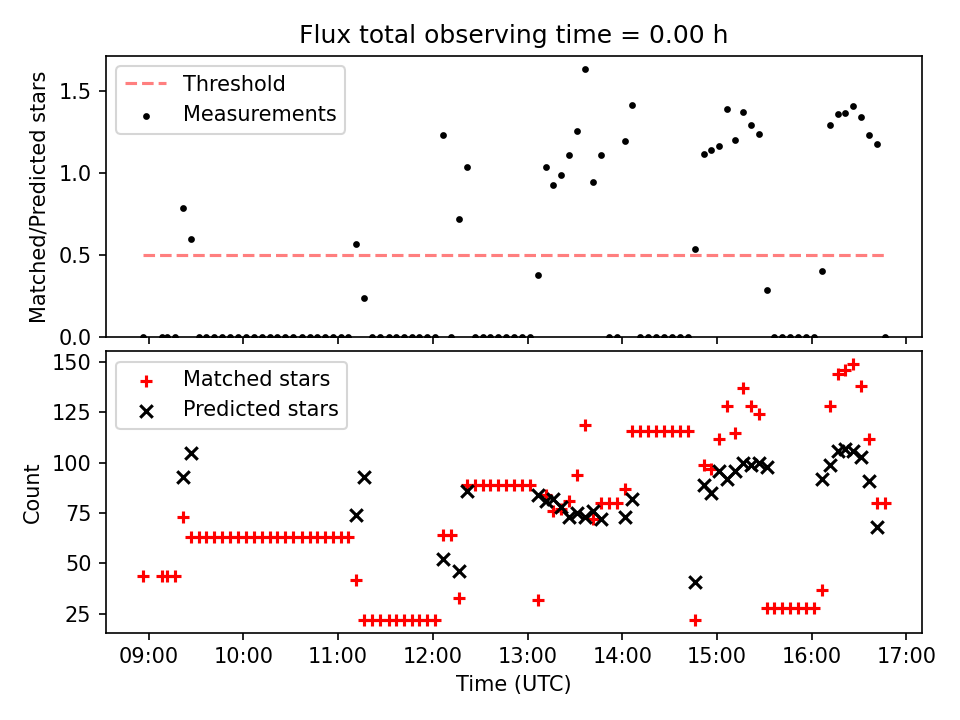 Flux total observing time = 0.00 h

Threshold
Measurements

Matched/Predicted stars

1.5
1.0
0.5
0.0

Matched stars
Predicted stars

Count

150
125
100
75
50
25

09:00 10:00 11:00 12:00 13:00 14:00 15:00 16:00 17:00

Time (UTC)